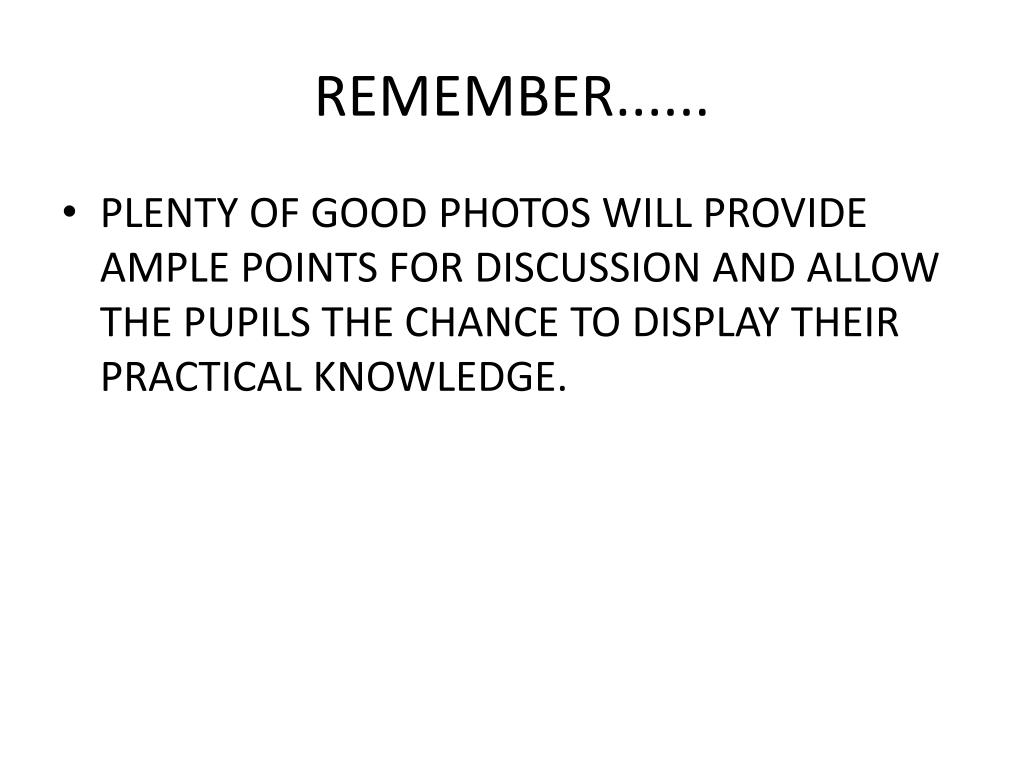 REMEMBER......

• PLENTY OF GOOD PHOTOS WILL PROVIDE AMPLE POINTS FOR DISCUSSION AND ALLOW THE PUPILS THE CHANCE TO DISPLAY THEIR PRACTICAL KNOWLEDGE.